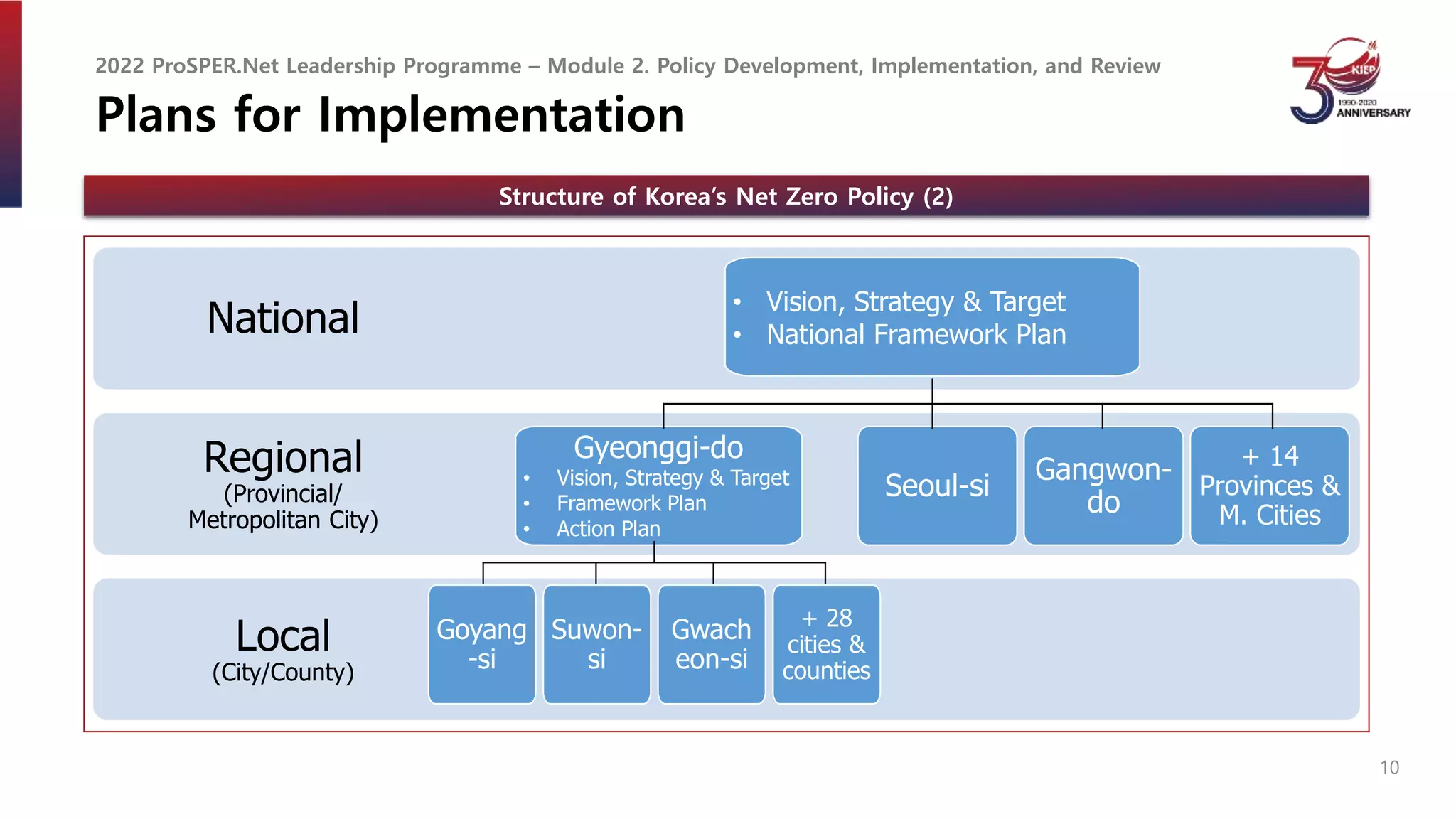 2022 ProSPER.Net Leadership Programme – Module 2. Policy Development, Implementation, and Review

Plans for Implementation

30th KIEP 1990-2020 ANNIVERSARY

Structure of Korea's Net Zero Policy (2)

National

• Vision, Strategy & Target
• National Framework Plan

Regional
(Provincial/ Metropolitan City)

Gyeonggi-do
• Vision, Strategy & Target
• Framework Plan
• Action Plan

Seoul-si

Gangwon-do

+ 14 Provinces & M. Cities

Local
(City/County)

Goyang-si

Suwon-si

Gwacheon-si

+ 28 cities & counties

10